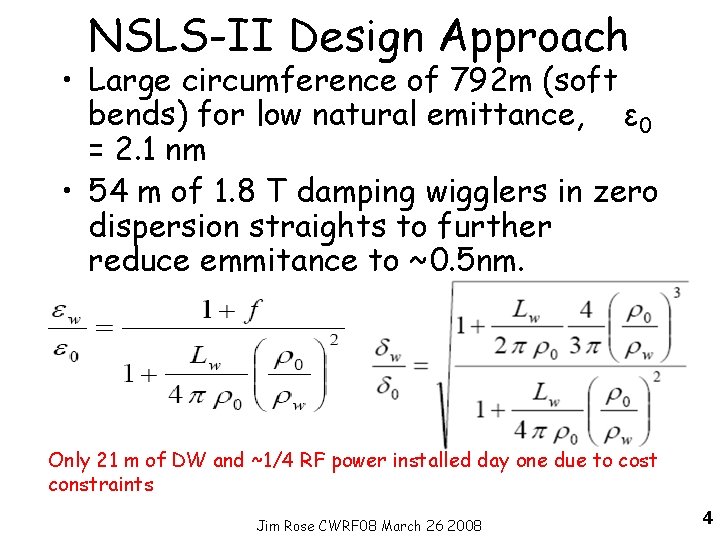 NSLS-II Design Approach

• Large circumference of 792m (soft bends) for low natural emittance, $\varepsilon_0$ = 2.1 nm

• 54 m of 1.8 T damping wigglers in zero dispersion straights to further reduce emmitance to ~0.5nm.

$\frac{\varepsilon_w}{\varepsilon_0} = \frac{1+f}{1+\frac{L_w}{4\pi\rho_0}\left(\frac{\rho_0}{\rho_w}\right)^2}$

$\frac{\delta_w}{\delta_0} = \sqrt{\frac{1+\frac{L_w}{2\pi\rho_0}\frac{4}{3\pi}\left(\frac{\rho_0}{\rho_w}\right)^3}{1+\frac{L_w}{4\pi\rho_0}\left(\frac{\rho_0}{\rho_w}\right)^2}}$

Only 21 m of DW and ~1/4 RF power installed day one due to cost constraints

Jim Rose CWRF08 March 26 2008

4